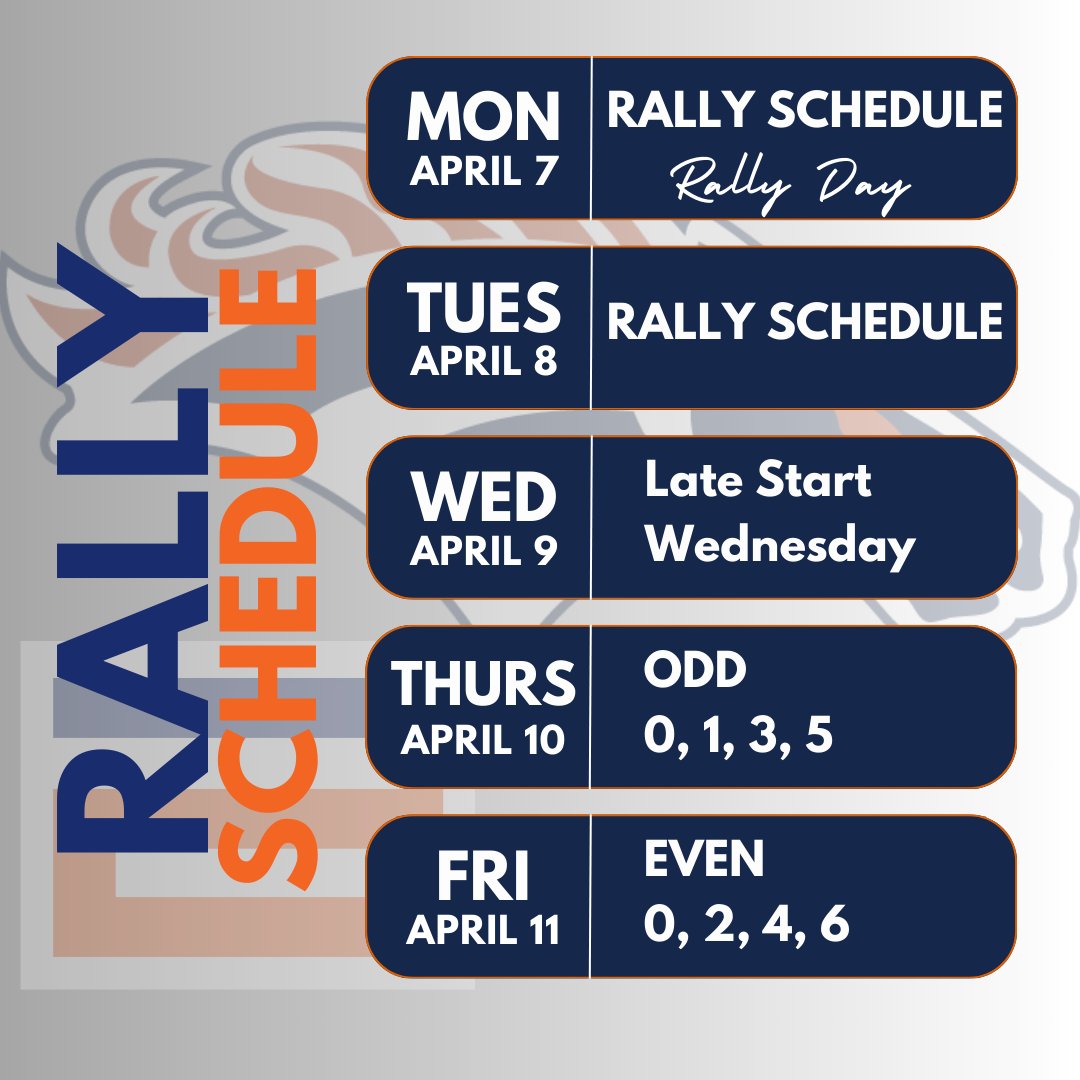 RALLY SCHEDULE

MON
APRIL 7

RALLY SCHEDULE
Rally Day

TUES
APRIL 8

RALLY SCHEDULE

WED
APRIL 9

Late Start
Wednesday

THURS
APRIL 10

ODD
0, 1, 3, 5

FRI
APRIL 11

EVEN
0, 2, 4, 6